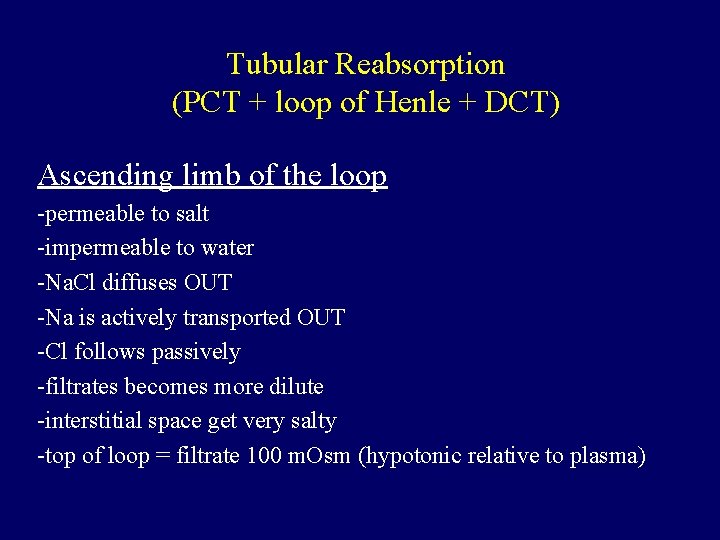 Tubular Reabsorption
(PCT + loop of Henle + DCT)

Ascending limb of the loop

-permeable to salt
-impermeable to water
-NaCl diffuses OUT
-Na is actively transported OUT
-Cl follows passively
-filtrates becomes more dilute
-interstitial space get very salty
-top of loop = filtrate 100 mOsm (hypotonic relative to plasma)